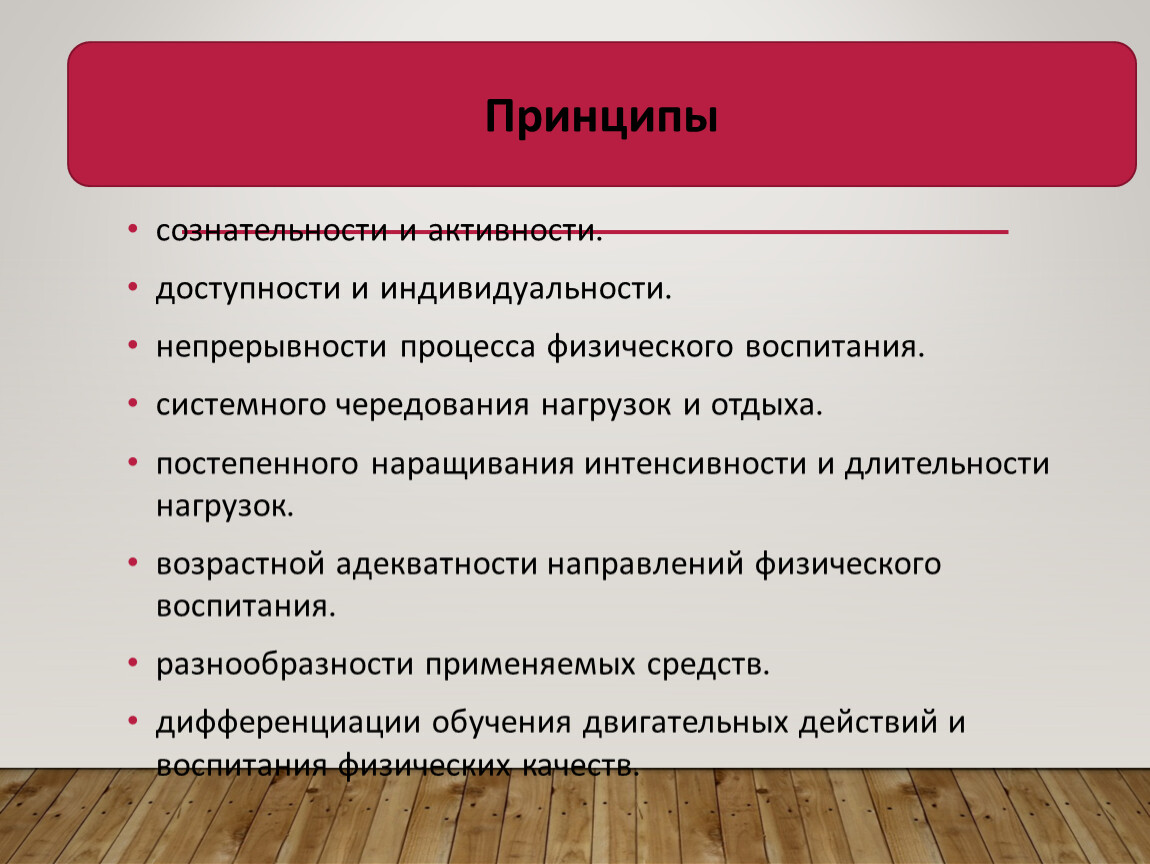 Принципы

• сознательности и активности.

• доступности и индивидуальности.

• непрерывности процесса физического воспитания.

• системного чередования нагрузок и отдыха.

• постепенного наращивания интенсивности и длительности нагрузок.

• возрастной адекватности направлений физического воспитания.

• разнообразности применяемых средств.

• дифференциации обучения двигательных действий и воспитания физических качеств.